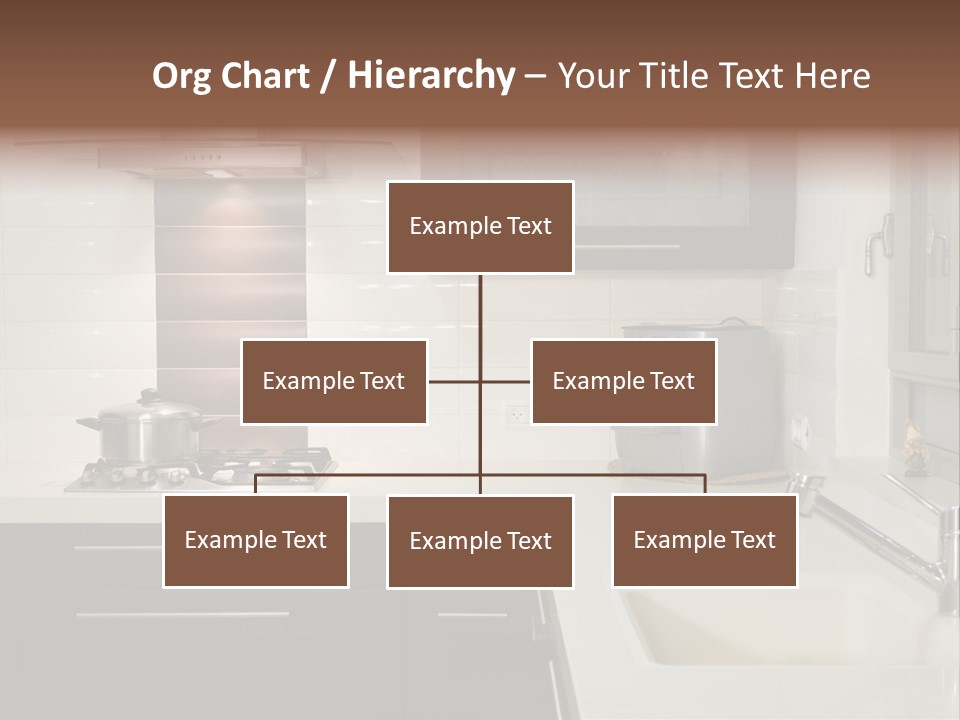 Org Chart / Hierarchy – Your Title Text Here

Example Text

Example Text

Example Text

Example Text

Example Text

Example Text